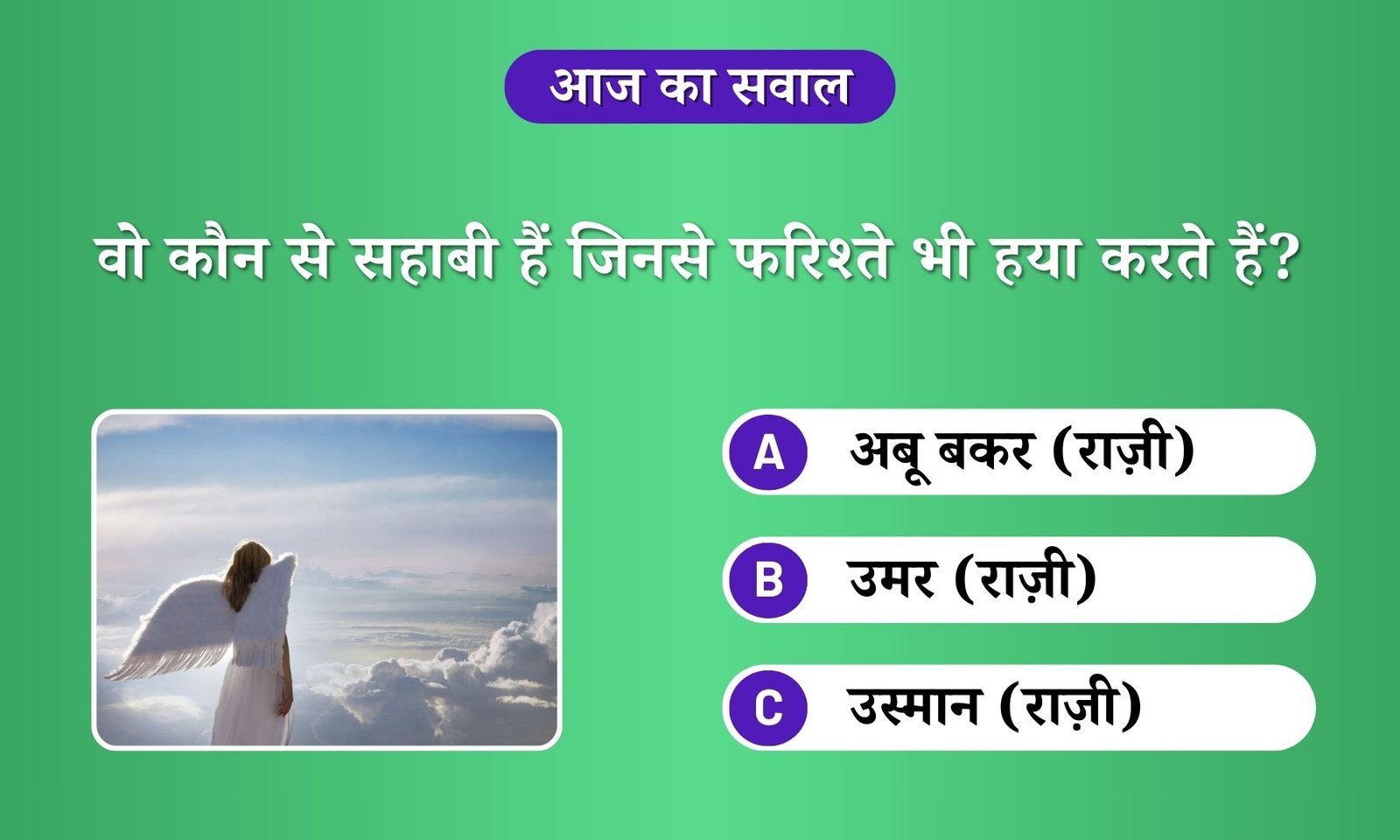 आज का सवाल

वो कौन से सहाबी हैं जिनसे फरिश्ते भी हया करते हैं?

A अबू बकर (राज़ी)

B उमर (राज़ी)

C उस्मान (राज़ी)